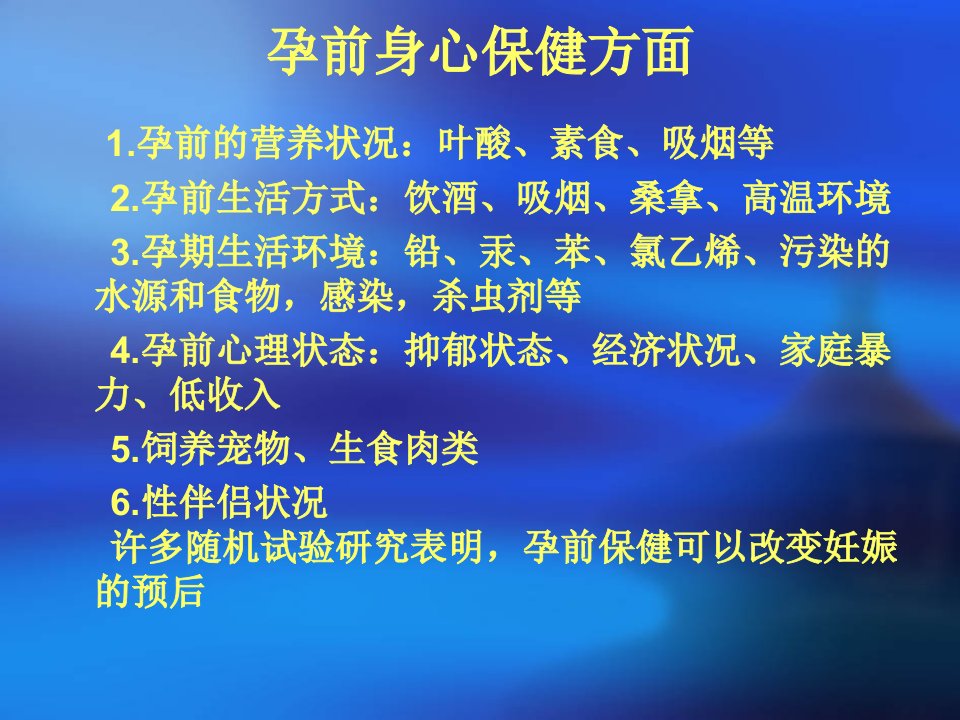 孕前身心保健方面

1.孕前的营养状况：叶酸、素食、吸烟等

2.孕前生活方式：饮酒、吸烟、桑拿、高温环境

3.孕期生活环境：铅、汞、苯、氯乙烯、污染的水源和食物，感染，杀虫剂等

4.孕前心理状态：抑郁状态、经济状况、家庭暴力、低收入

5.饲养宠物、生食肉类

6.性伴侣状况

许多随机试验研究表明，孕前保健可以改变妊娠的预后